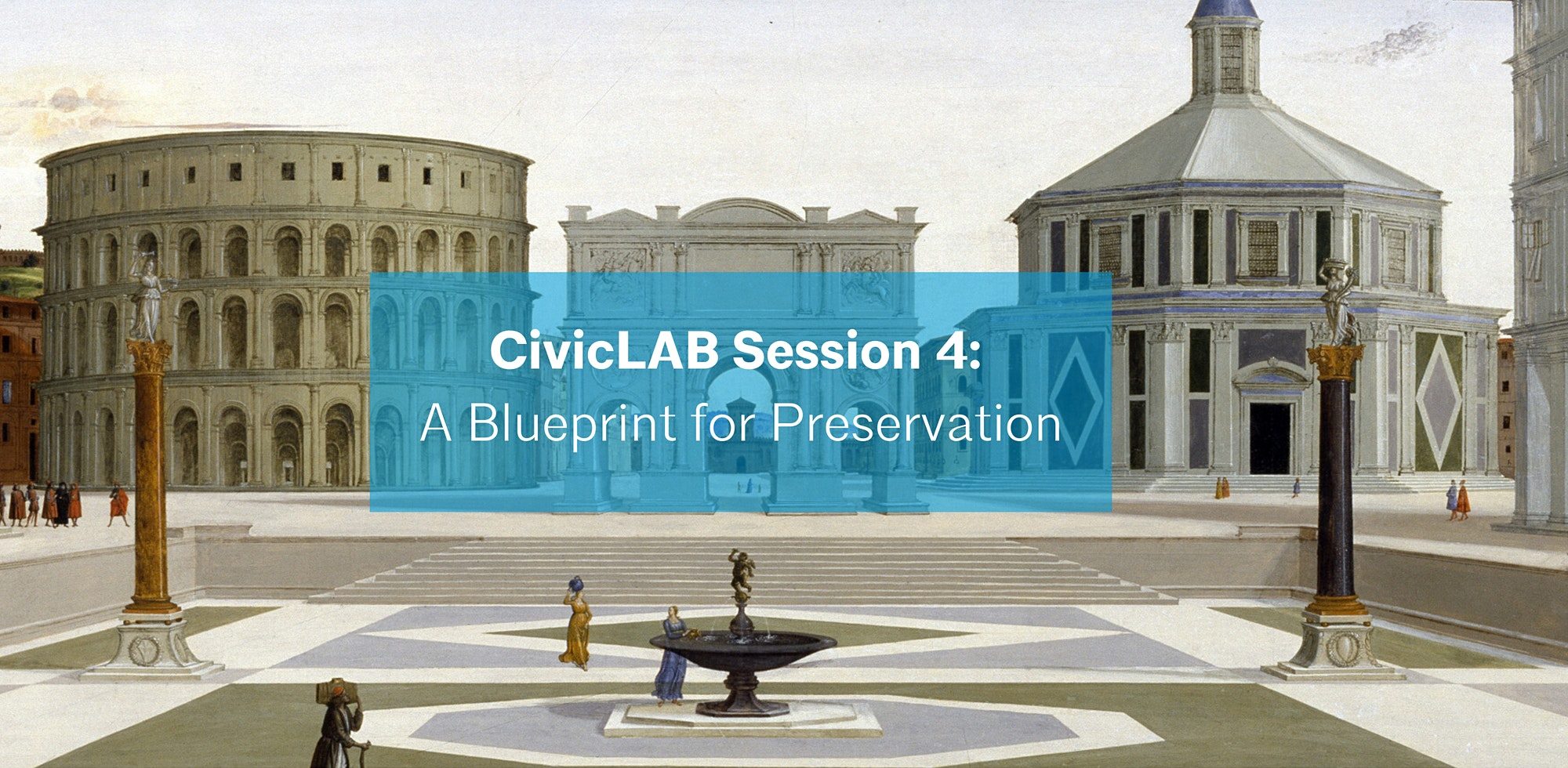 CivicLAB Session 4:
A Blueprint for Preservation